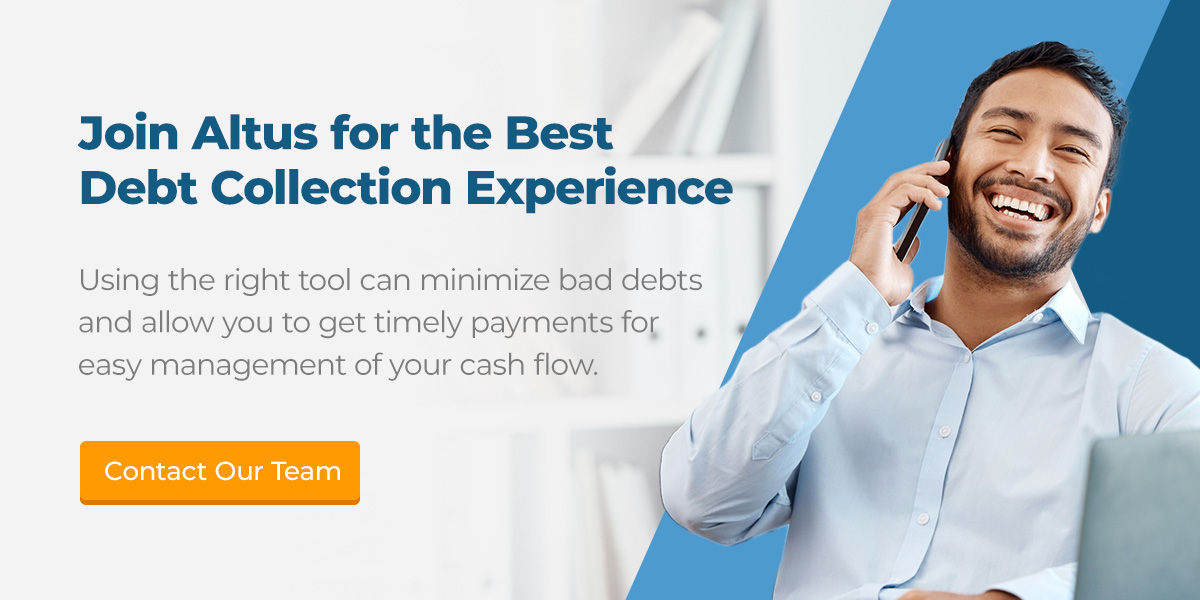 Join Altus for the Best Debt Collection Experience

Using the right tool can minimize bad debts and allow you to get timely payments for easy management of your cash flow.

Contact Our Team